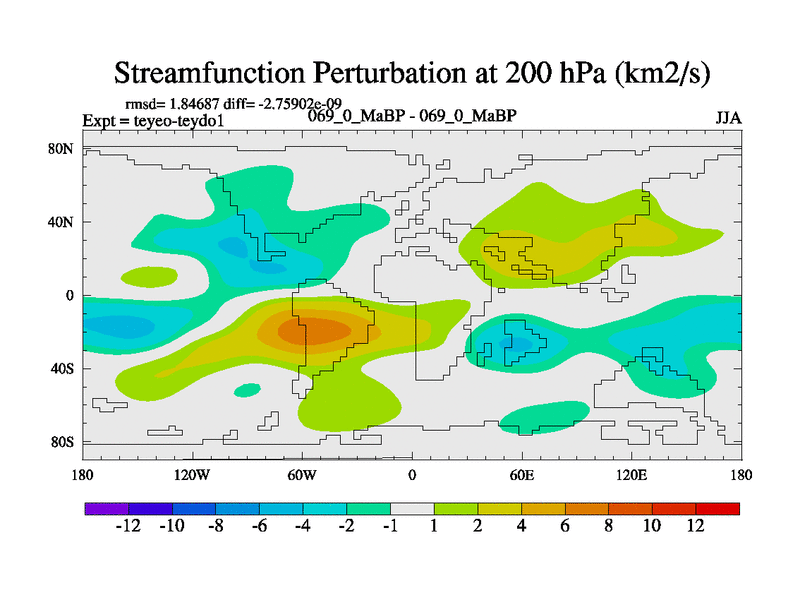 Streamfunction Perturbation at 200 hPa (km2/s)

rmsd= 1.84687 diff= -2.75902e-09
Expt = teyeo-teydo1
069_0_MaBP - 069_0_MaBP
JJA

80N
40N
0
40S
80S

180
120W
60W
0
60E
120E
180

-12
-10
-8
-6
-4
-2
-1
1
2
4
6
8
10
12